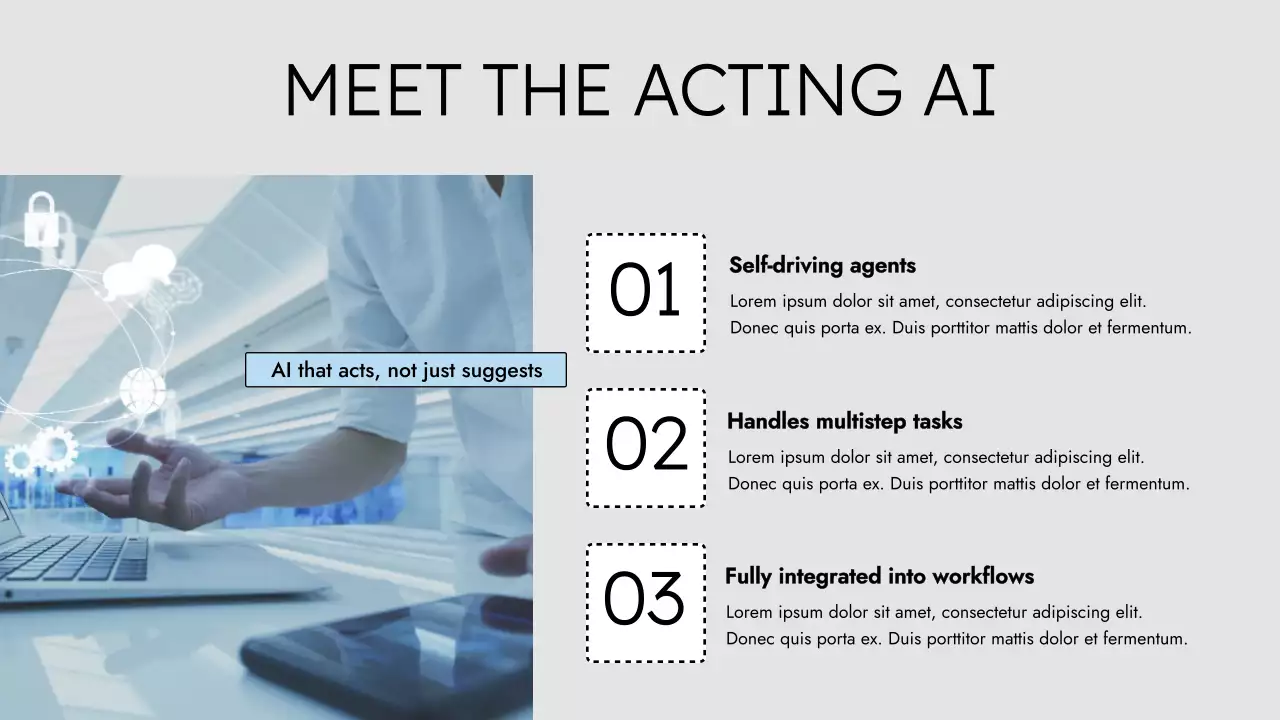 MEET THE ACTING AI

AI that acts, not just suggests

01

Self-driving agents

Lorem ipsum dolor sit amet, consectetur adipiscing elit. Donec quis porta ex. Duis porttitor mattis dolor et fermentum.

02

Handles multistep tasks

Lorem ipsum dolor sit amet, consectetur adipiscing elit. Donec quis porta ex. Duis porttitor mattis dolor et fermentum.

03

Fully integrated into workflows

Lorem ipsum dolor sit amet, consectetur adipiscing elit. Donec quis porta ex. Duis porttitor mattis dolor et fermentum.